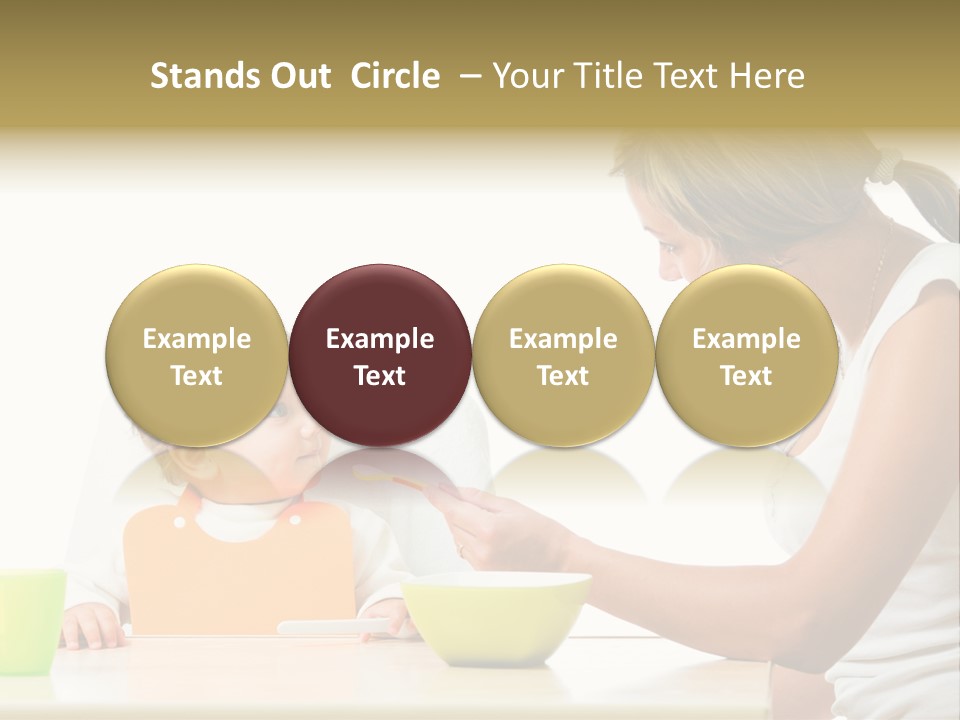 Stands Out Circle – Your Title Text Here

Example Text

Example Text

Example Text

Example Text